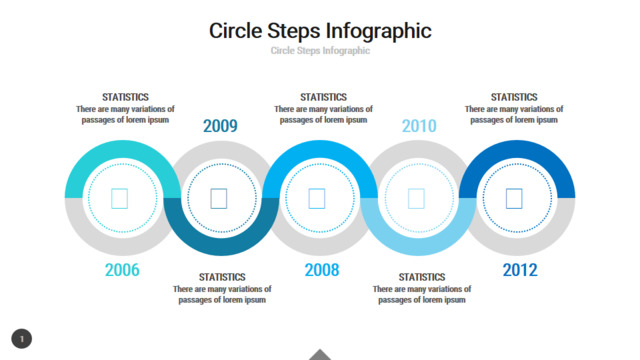 Circle Steps Infographic

Circle Steps Infographic

STATISTICS
There are many variations of passages of lorem ipsum

2009

STATISTICS
There are many variations of passages of lorem ipsum

2010

STATISTICS
There are many variations of passages of lorem ipsum

2006

STATISTICS
There are many variations of passages of lorem ipsum

2008

STATISTICS
There are many variations of passages of lorem ipsum

2012

1